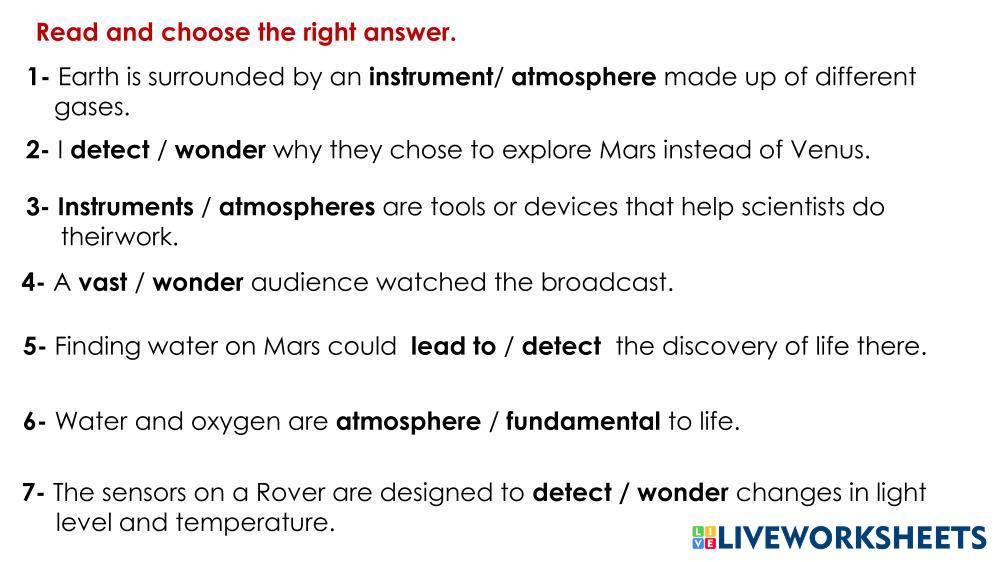 Read and choose the right answer.

1- Earth is surrounded by an instrument/ atmosphere made up of different gases.

2- I detect / wonder why they chose to explore Mars instead of Venus.

3- Instruments / atmospheres are tools or devices that help scientists do theirwork.

4- A vast / wonder audience watched the broadcast.

5- Finding water on Mars could lead to / detect the discovery of life there.

6- Water and oxygen are atmosphere / fundamental to life.

7- The sensors on a Rover are designed to detect / wonder changes in light level and temperature.

LIVEWORKSHEETS